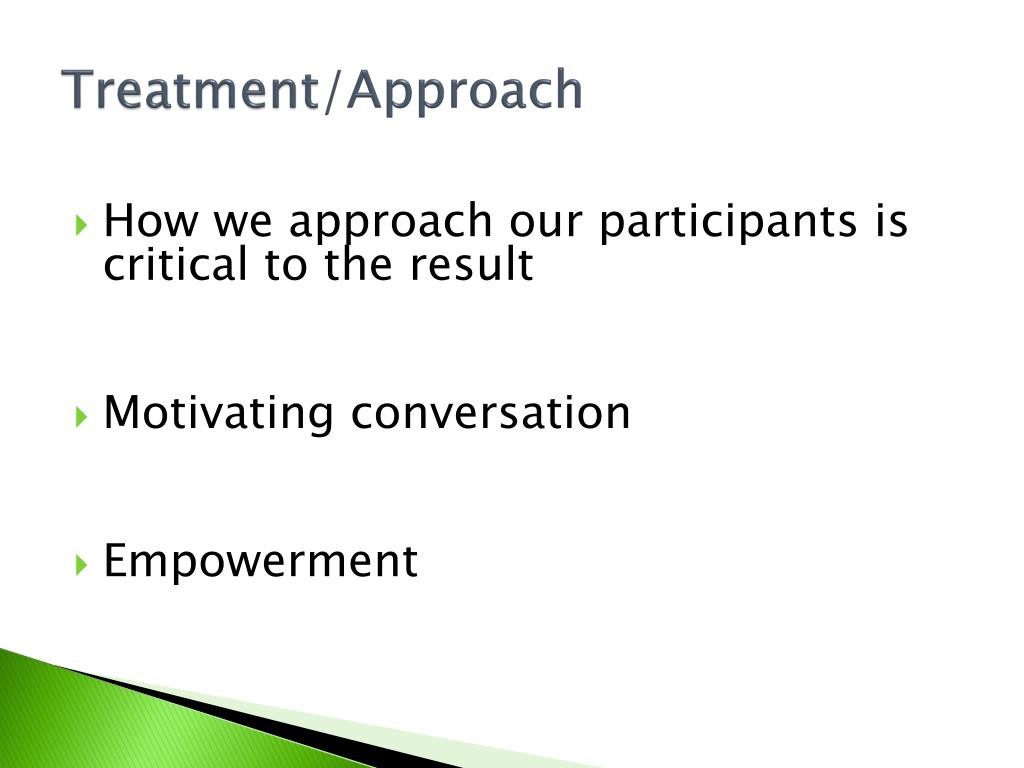 Treatment/Approach

How we approach our participants is critical to the result

Motivating conversation

Empowerment